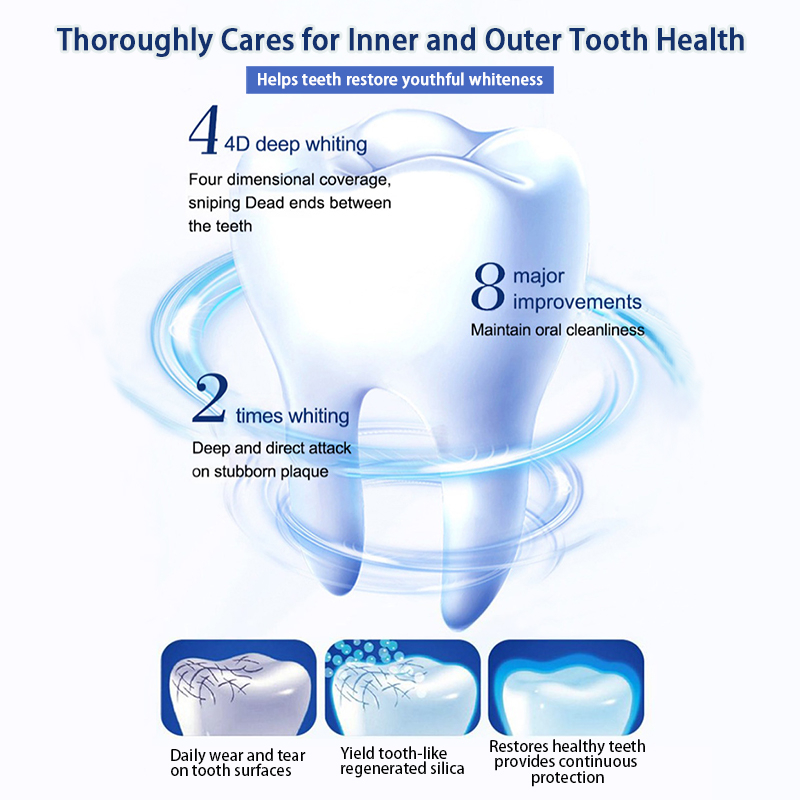 Thoroughly Cares for Inner and Outer Tooth Health

Helps teeth restore youthful whiteness

4 4D deep whiting

Four dimensional coverage, sniping Dead ends between the teeth

8 major improvements

Maintain oral cleanliness

2 times whiting

Deep and direct attack on stubborn plaque

Daily wear and tear on tooth surfaces

Yield tooth-like regenerated silica

Restores healthy teeth provides continuous protection